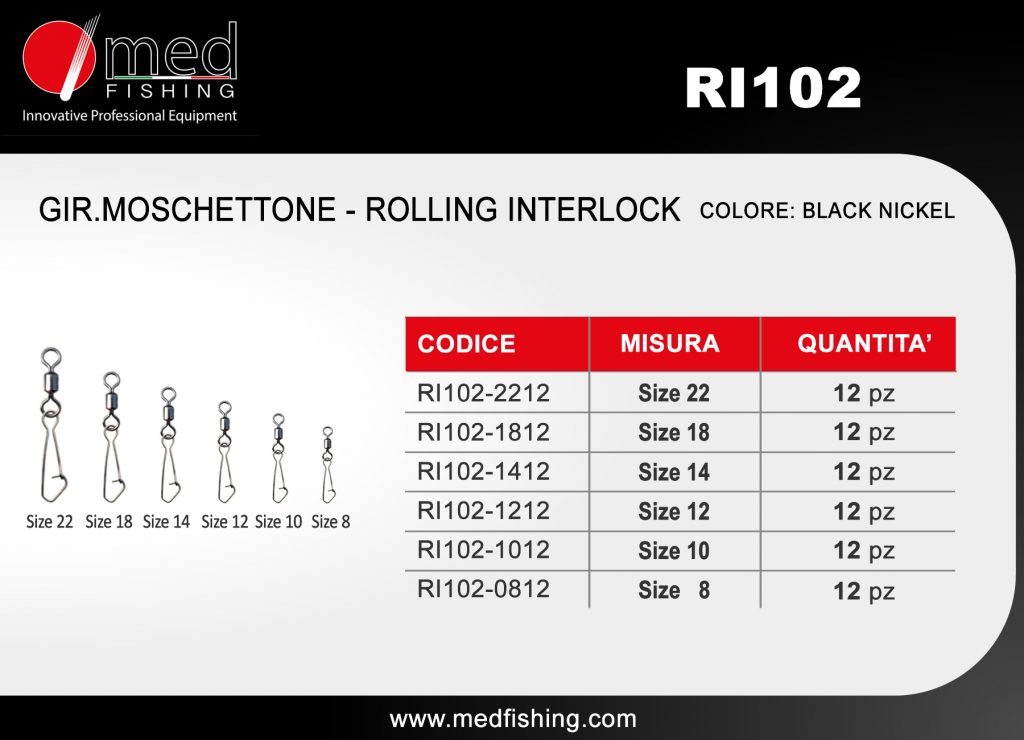 med
FISHING
Innovative Professional Equipment

RI102

GIR.MOSCHETTONE - ROLLING INTERLOCK COLORE: BLACK NICKEL

Size 22 Size 18 Size 14 Size 12 Size 10 Size 8

| CODICE | MISURA | QUANTITA' |
|---|---|---|
| RI102-2212 | Size 22 | 12 pz |
| RI102-1812 | Size 18 | 12 pz |
| RI102-1412 | Size 14 | 12 pz |
| RI102-1212 | Size 12 | 12 pz |
| RI102-1012 | Size 10 | 12 pz |
| RI102-0812 | Size 8 | 12 pz |

www.medfishing.com